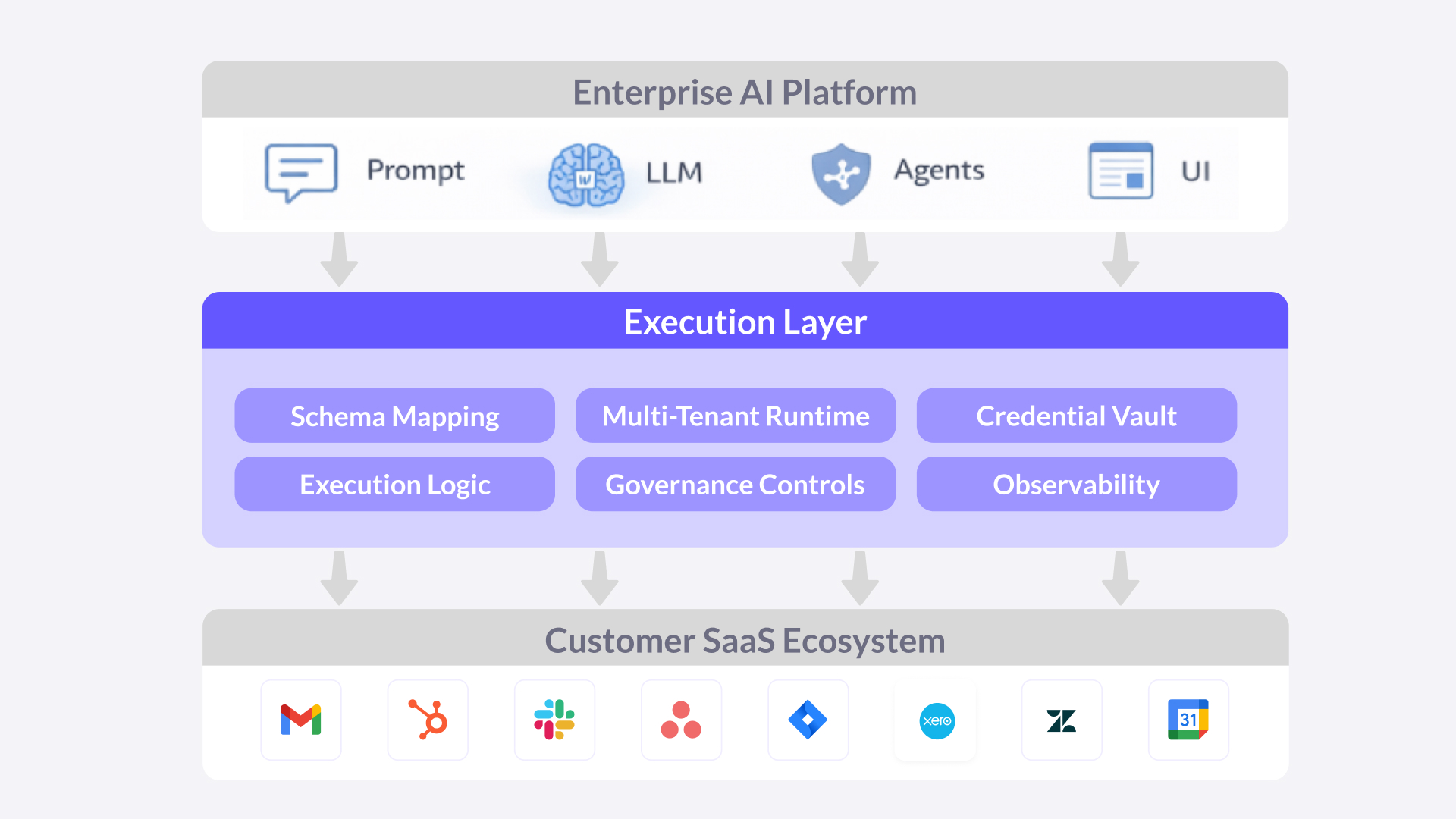 Enterprise AI Platform

Prompt

LLM

Agents

UI

Execution Layer

Schema Mapping

Multi-Tenant Runtime

Credential Vault

Execution Logic

Governance Controls

Observability

Customer SaaS Ecosystem

xero

31